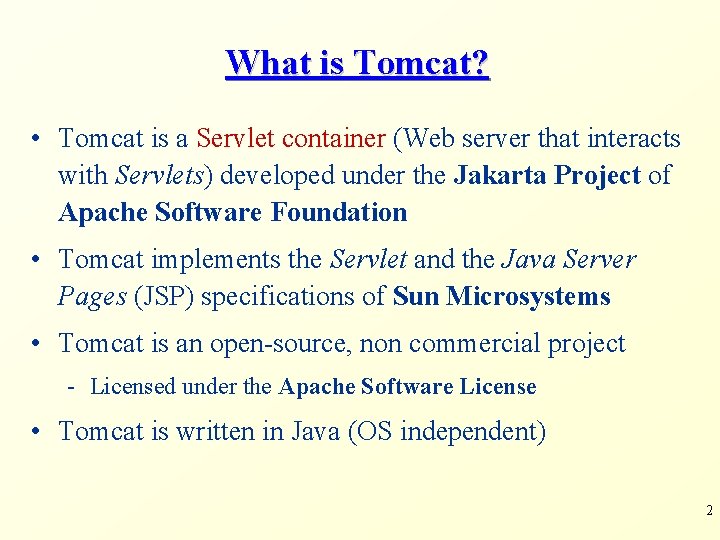 What is Tomcat?

• Tomcat is a Servlet container (Web server that interacts with Servlets) developed under the Jakarta Project of Apache Software Foundation

• Tomcat implements the Servlet and the Java Server Pages (JSP) specifications of Sun Microsystems

• Tomcat is an open-source, non commercial project

- Licensed under the Apache Software License

• Tomcat is written in Java (OS independent)

2